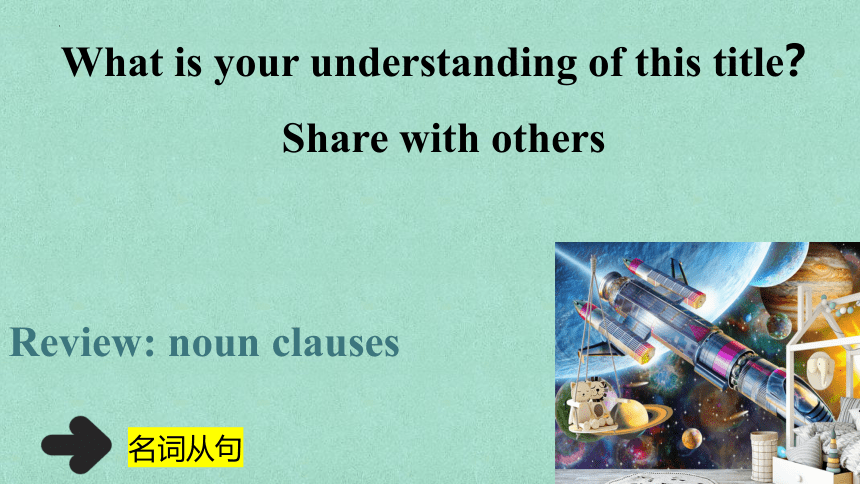 What is your understanding of this title?

Share with others

Review: noun clauses

名词从句